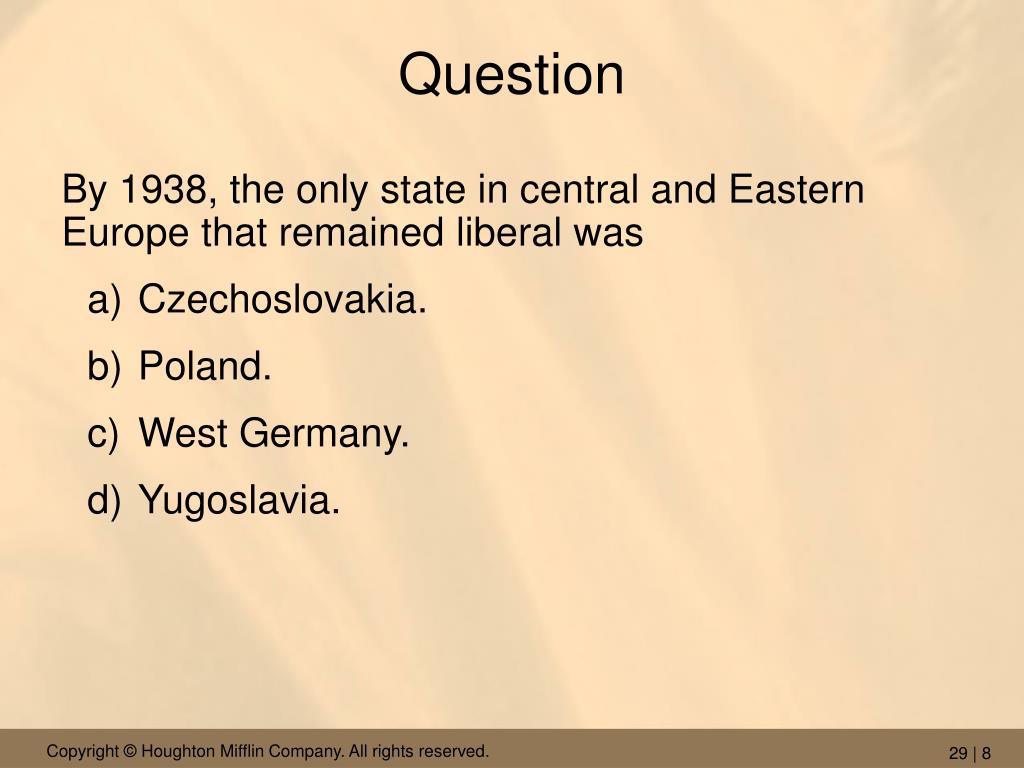 Question

By 1938, the only state in central and Eastern Europe that remained liberal was

a) Czechoslovakia.

b) Poland.

c) West Germany.

d) Yugoslavia.

Copyright © Houghton Mifflin Company. All rights reserved.

29 | 8